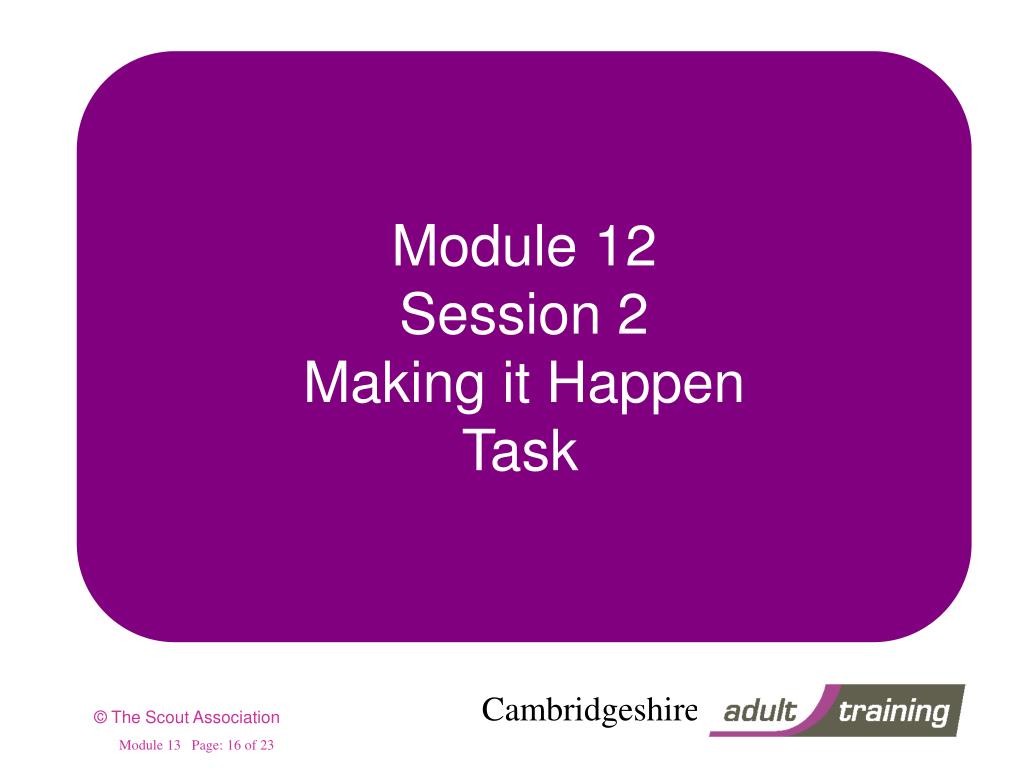 Module 12
Session 2
Making it Happen
Task

© The Scout Association

Module 13 Page: 16 of 23

Cambridgeshire adult training